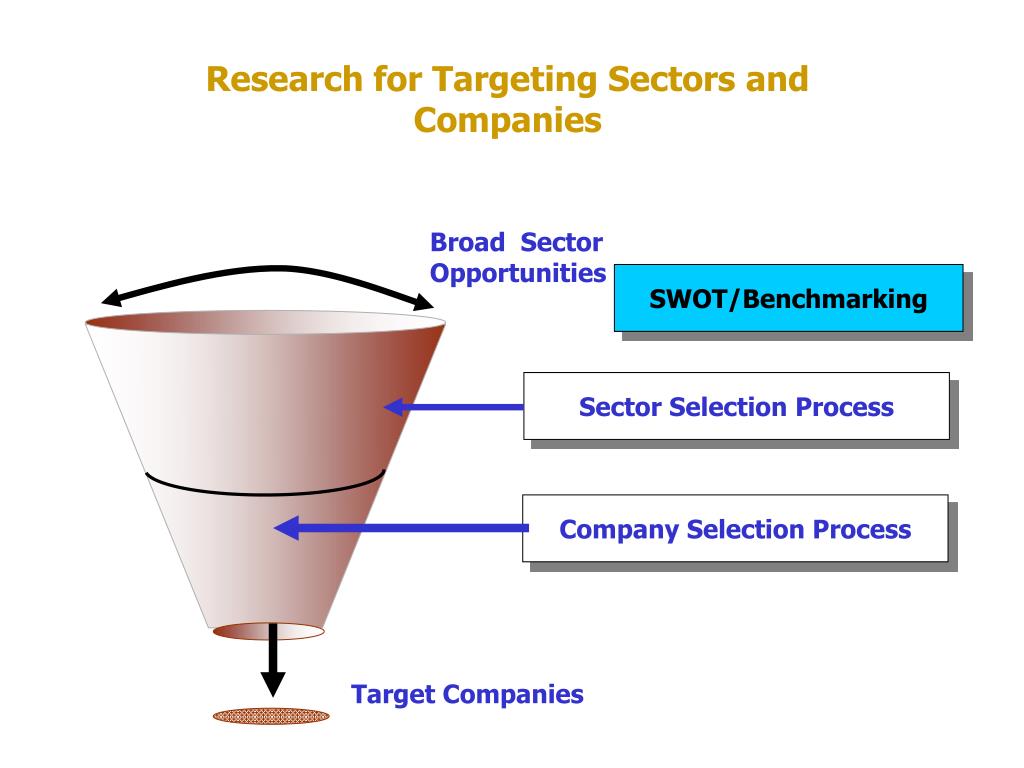 Research for Targeting Sectors and Companies

Broad Sector Opportunities

SWOT/Benchmarking

Sector Selection Process

Company Selection Process

Target Companies